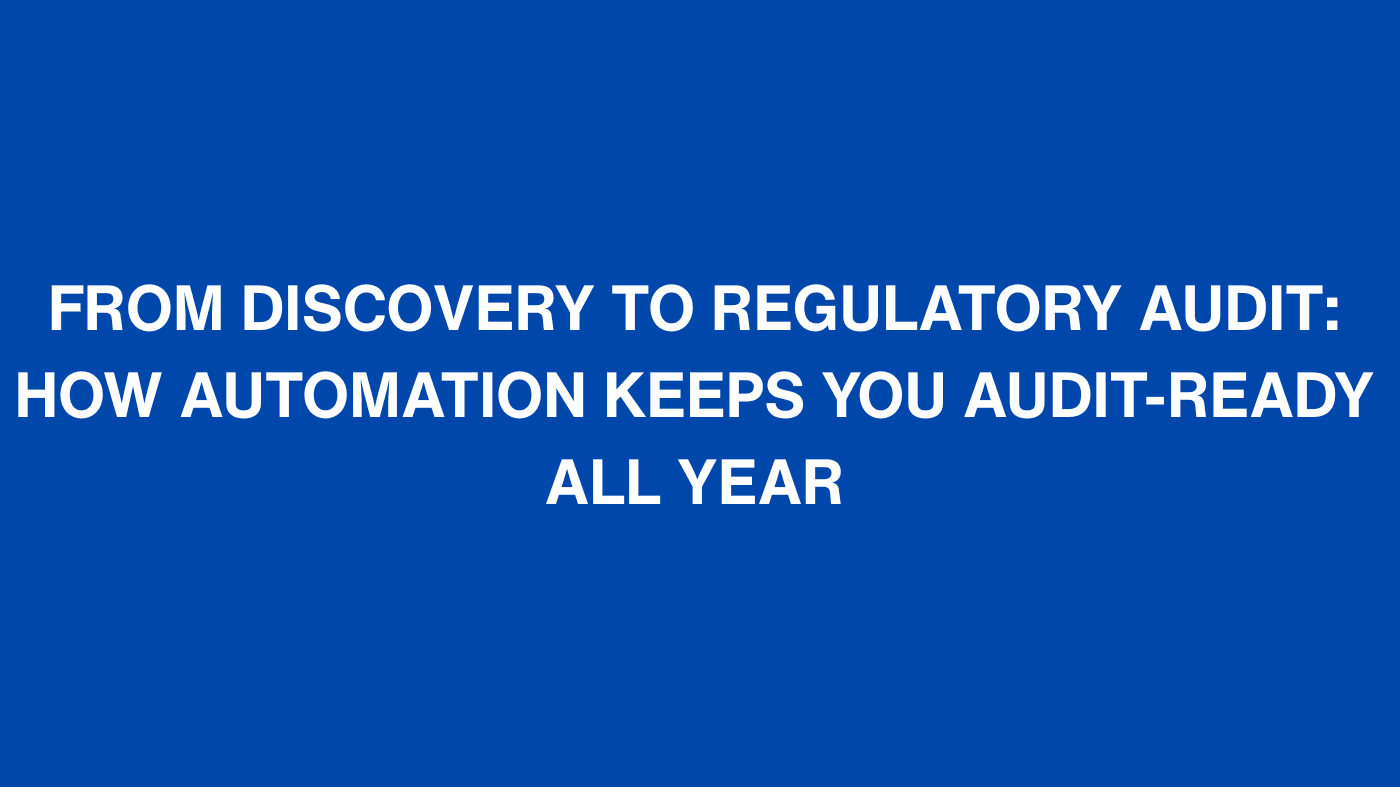 FROM DISCOVERY TO REGULATORY AUDIT: HOW AUTOMATION KEEPS YOU AUDIT-READY ALL YEAR